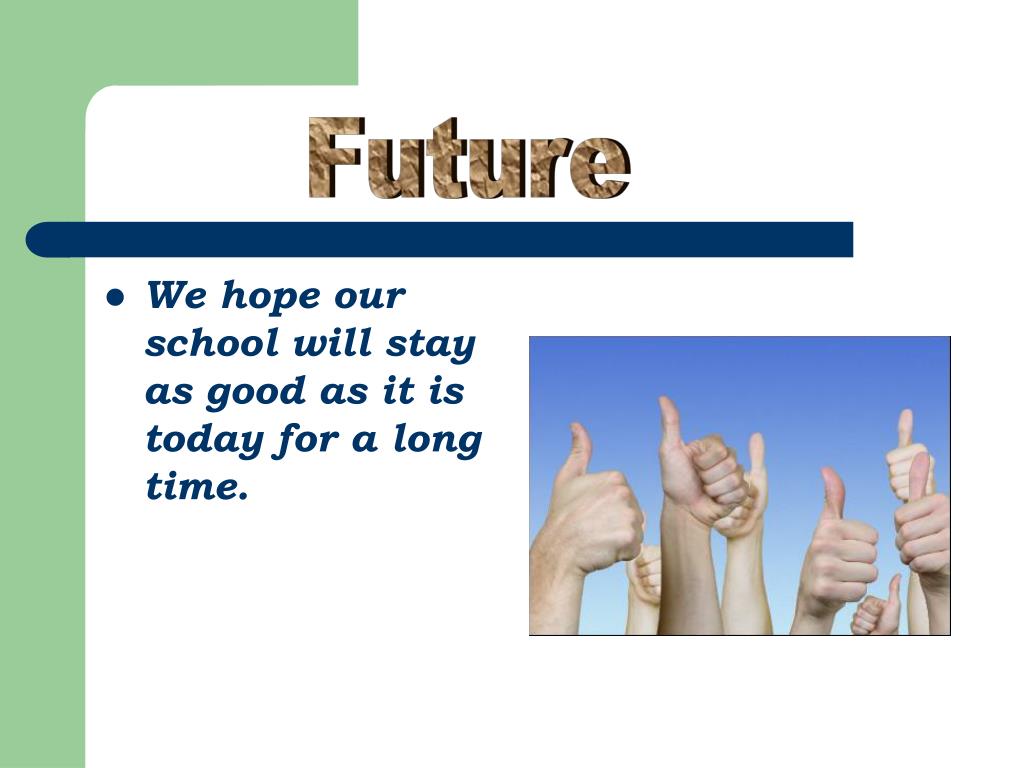 Future

- We hope our school will stay as good as it is today for a long time.